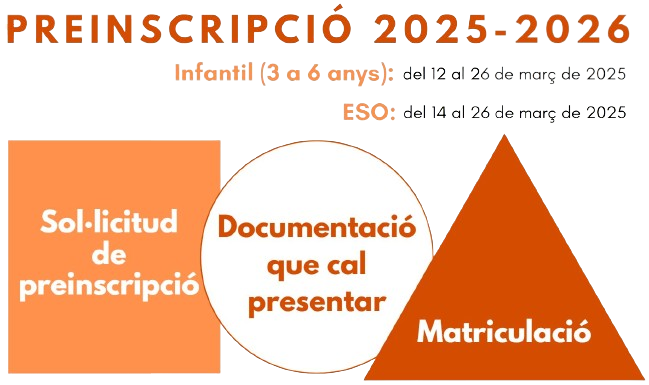 PREINSCRIPCIÓ 2025-2026

Infantil (3 a 6 anys): del 12 al 26 de març de 2025

ESO: del 14 al 26 de març de 2025

Sol·licitud de preinscripció

Documentació que cal presentar

Matriculació